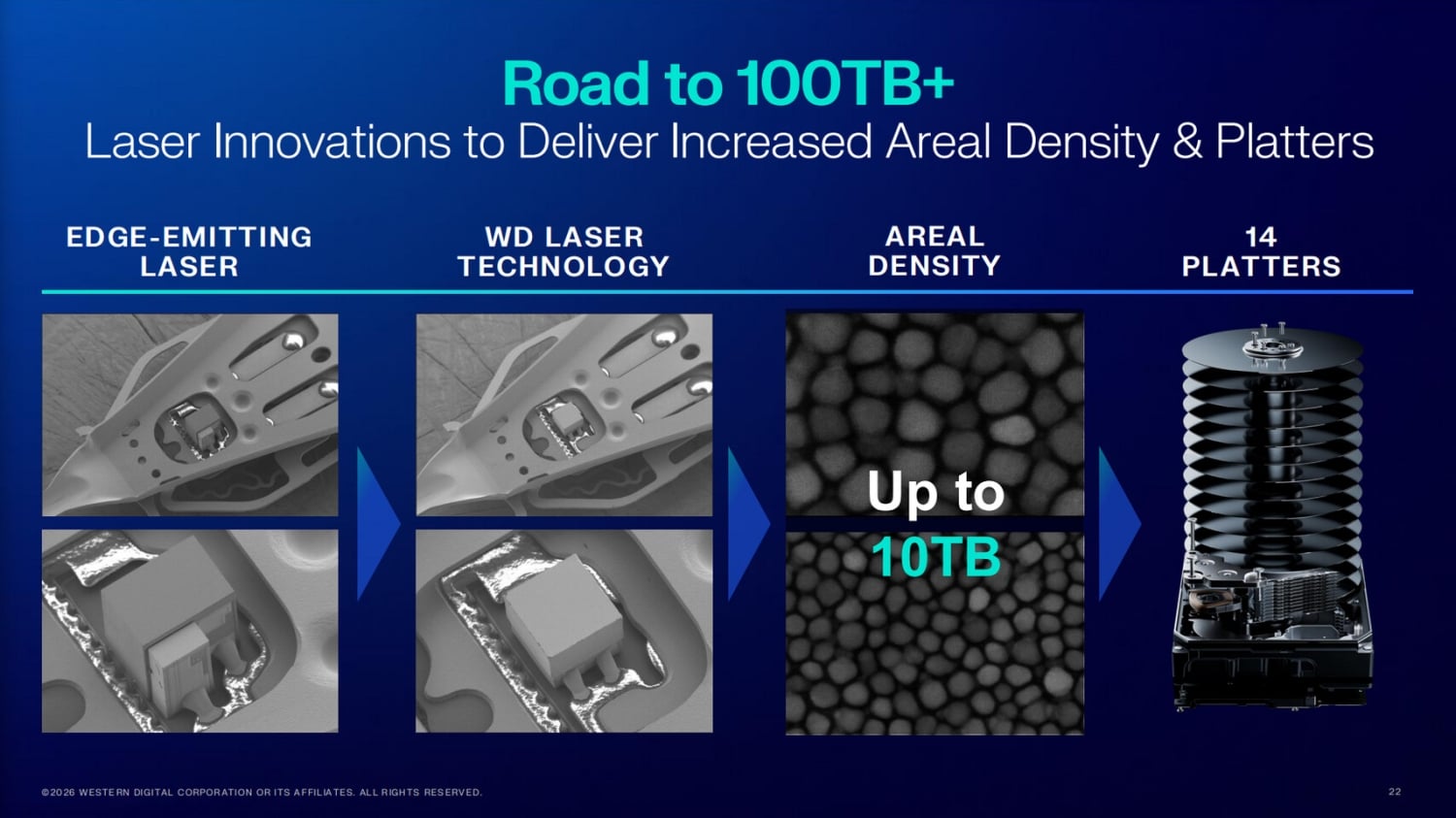 Road to 100TB+
Laser Innovations to Deliver Increased Areal Density & Platters

EDGE-EMITTING LASER

WD LASER TECHNOLOGY

AREAL DENSITY

14 PLATTERS

Up to 10TB

©2026 WESTERN DIGITAL CORPORATION OR ITS AFFILIATES. ALL RIGHTS RESERVED.

22